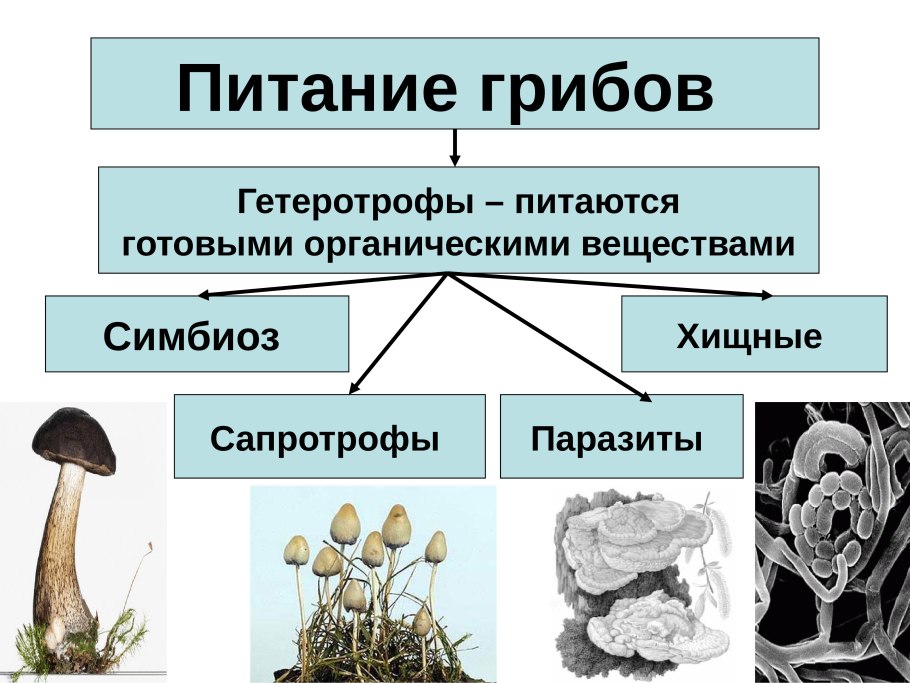 Питание грибов

Гетеротрофы – питаются готовыми органическими веществами

Симбиоз

Хищные

Сапротрофы

Паразиты